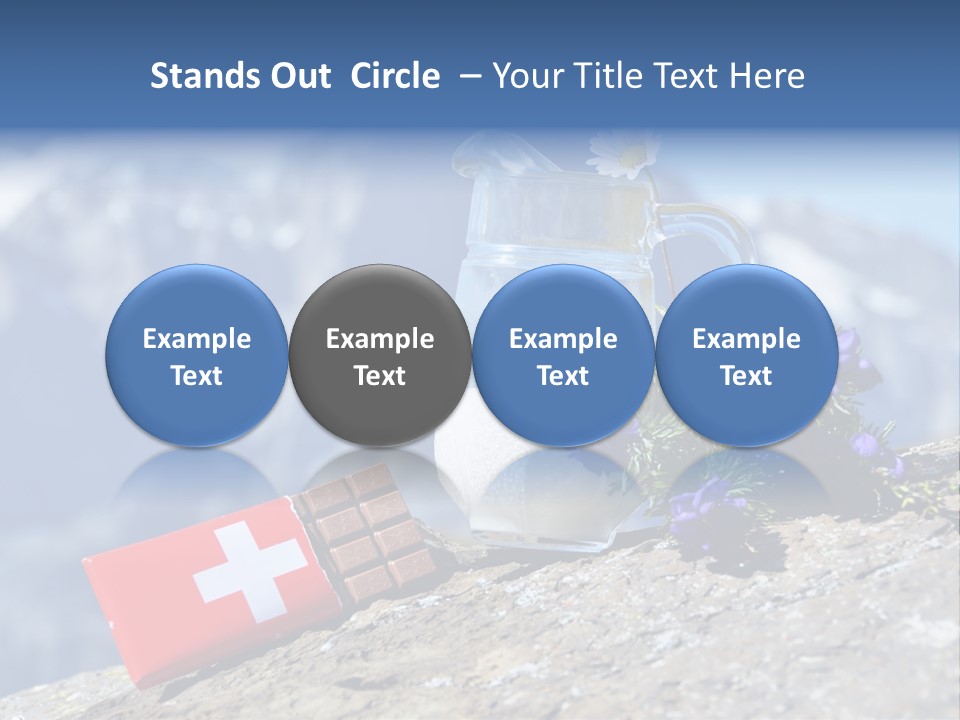 Stands Out Circle – Your Title Text Here

Example Text

Example Text

Example Text

Example Text